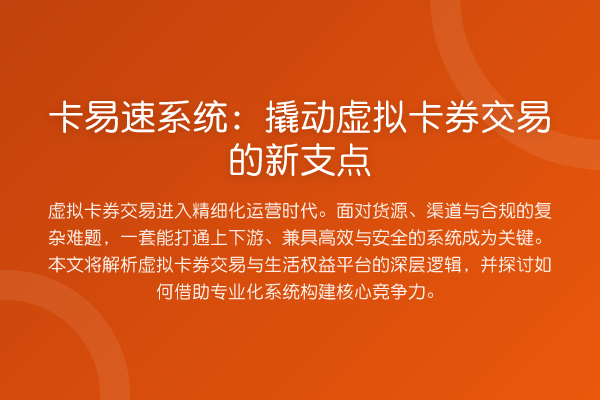 卡易速系统：撬动虚拟卡券交易的新支点

虚拟卡券交易进入精细化运营时代。面对货源、渠道与合规的复杂难题，一套能打通上下游、兼具高效与安全的系统成为关键。本文将解析虚拟卡券交易与生活权益平台的深层逻辑，并探讨如何借助专业化系统构建核心竞争力。